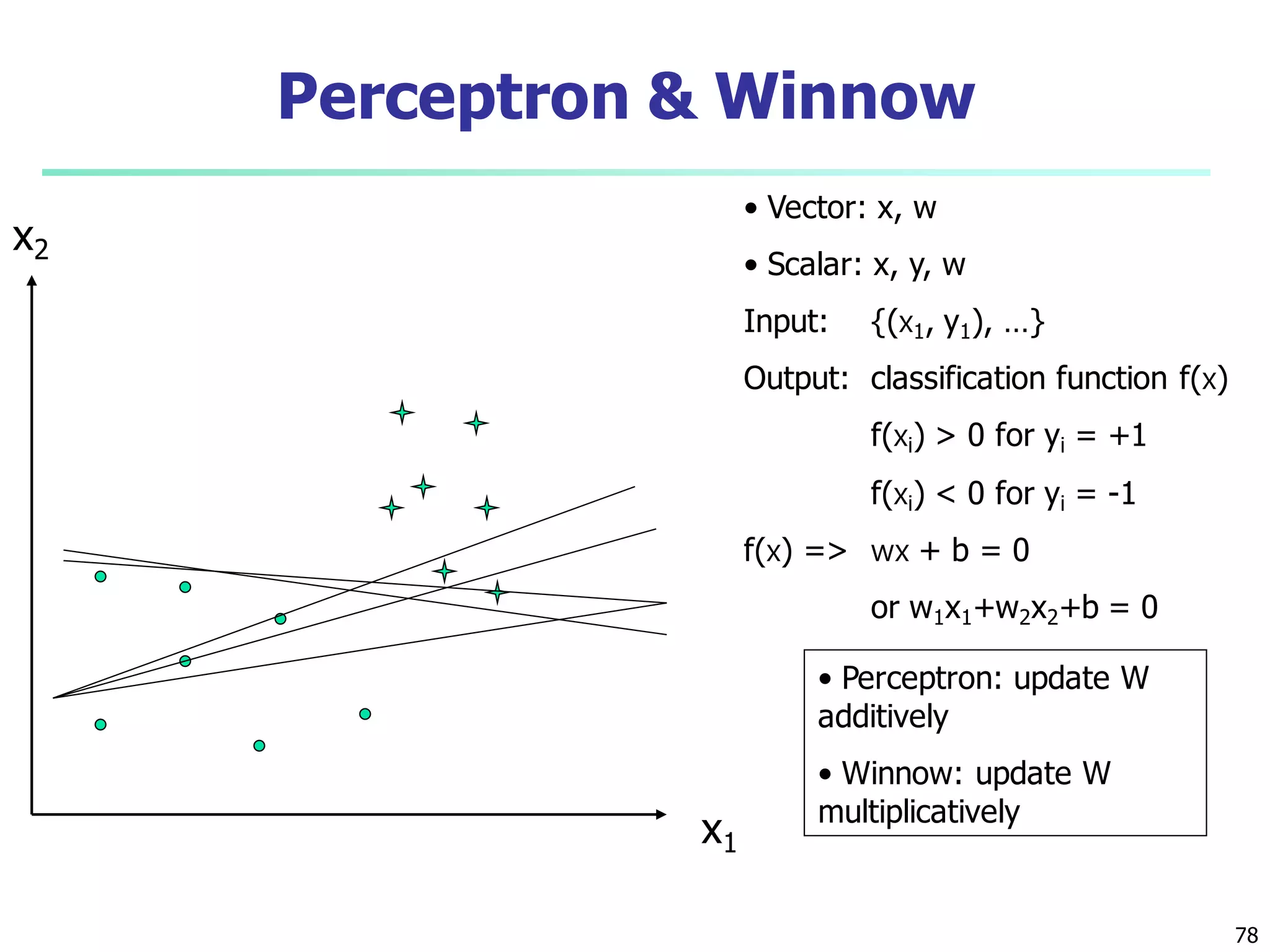 Perceptron & Winnow

$x_2$

$x_1$

• Vector: x, w

• Scalar: x, y, w

Input: $\{(x_1, y_1), \ldots\}$

Output: classification function f(x)

$f(x_i) > 0$ for $y_i = +1$

$f(x_i) < 0$ for $y_i = -1$

f(x) => wx + b = 0

or $w_1x_1+w_2x_2+b = 0$

• Perceptron: update W additively

• Winnow: update W multiplicatively

78